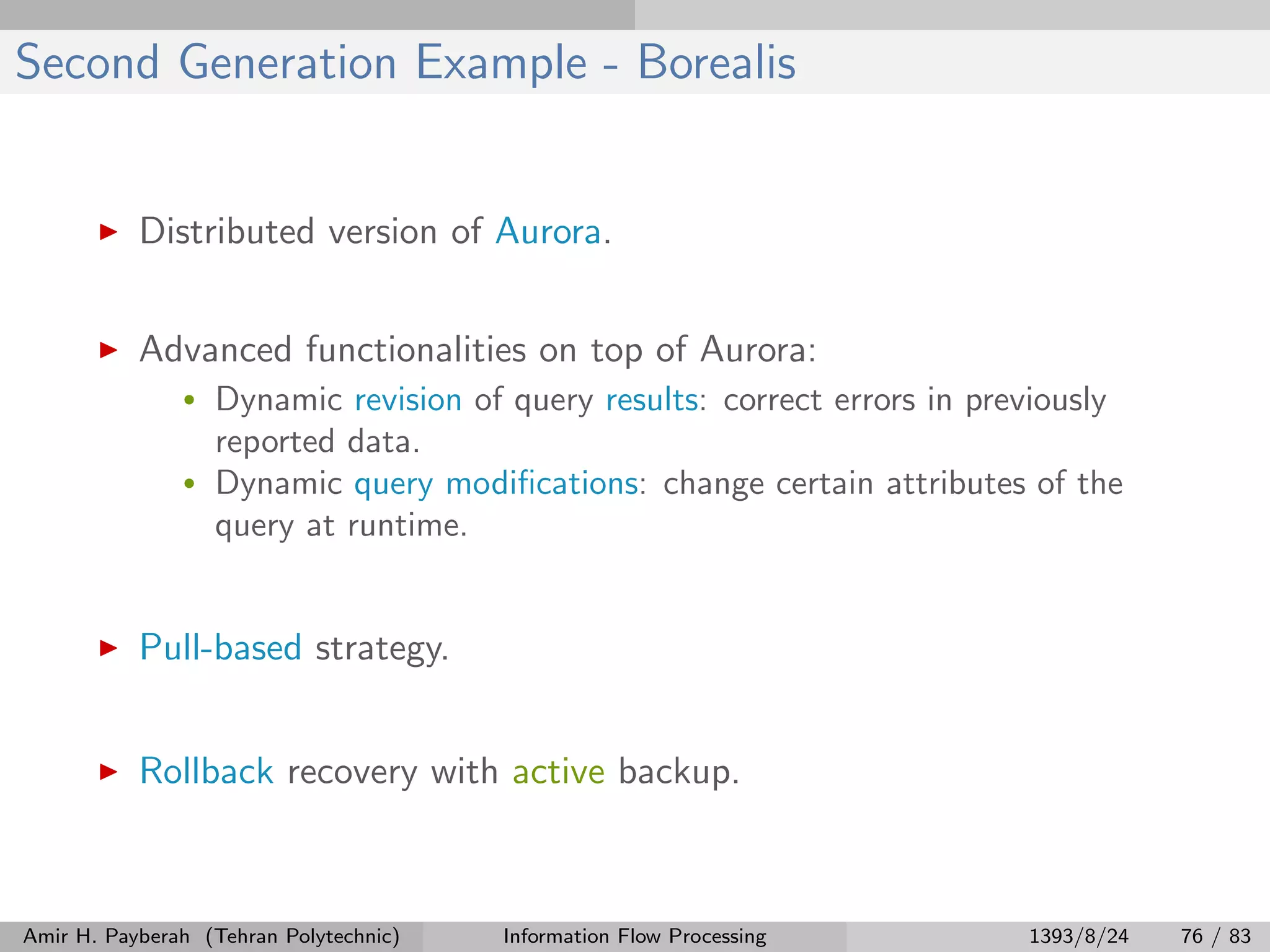 Second Generation Example - Borealis

▶ Distributed version of Aurora.

▶ Advanced functionalities on top of Aurora:
• Dynamic revision of query results: correct errors in previously reported data.
• Dynamic query modifications: change certain attributes of the query at runtime.

▶ Pull-based strategy.

▶ Rollback recovery with active backup.

Amir H. Payberah (Tehran Polytechnic) Information Flow Processing 1393/8/24 76 / 83